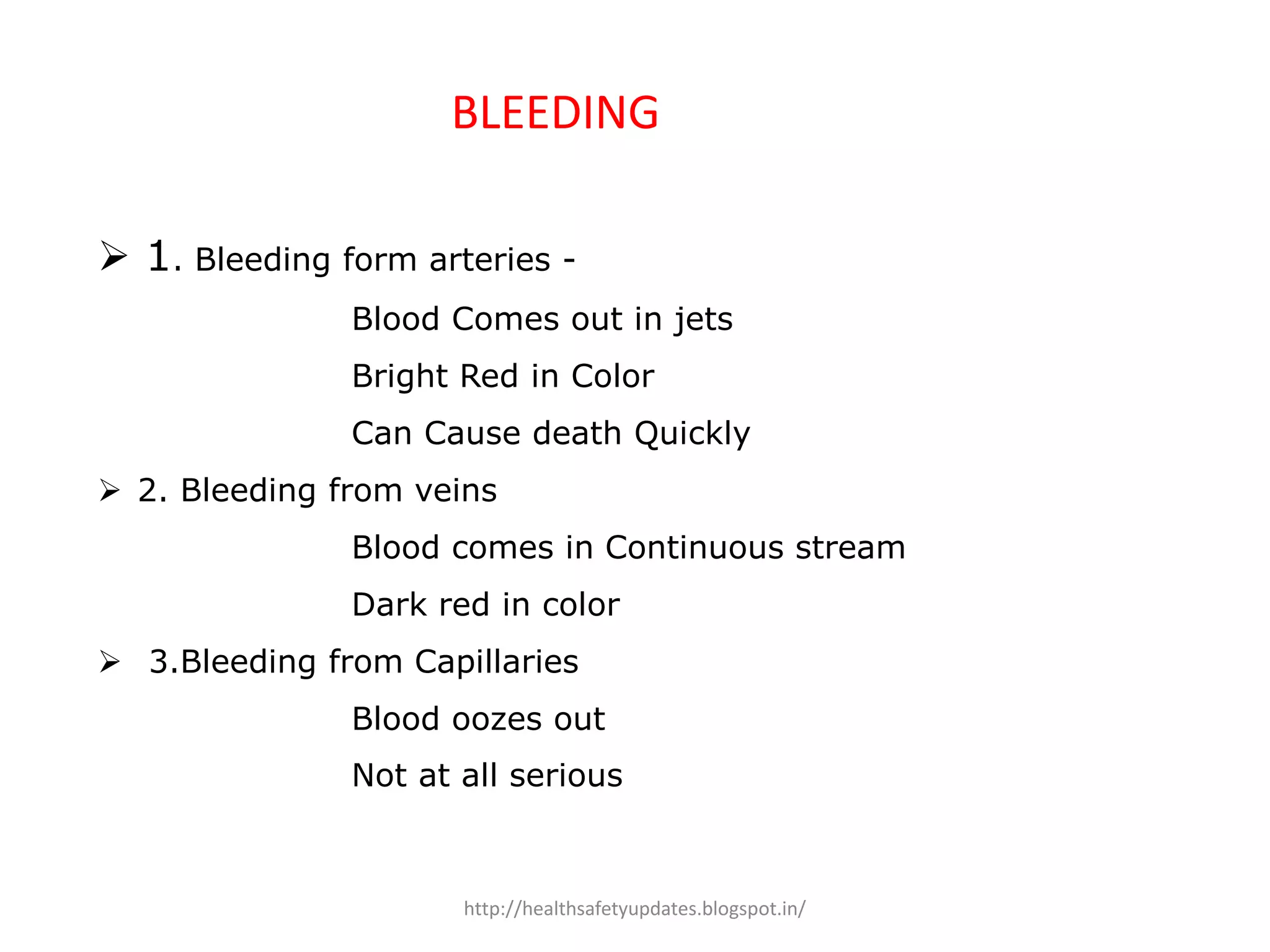 BLEEDING

➢ 1. Bleeding form arteries -

Blood Comes out in jets

Bright Red in Color

Can Cause death Quickly

➢ 2. Bleeding from veins

Blood comes in Continuous stream

Dark red in color

➢ 3.Bleeding from Capillaries

Blood oozes out

Not at all serious

http://healthsafetyupdates.blogspot.in/